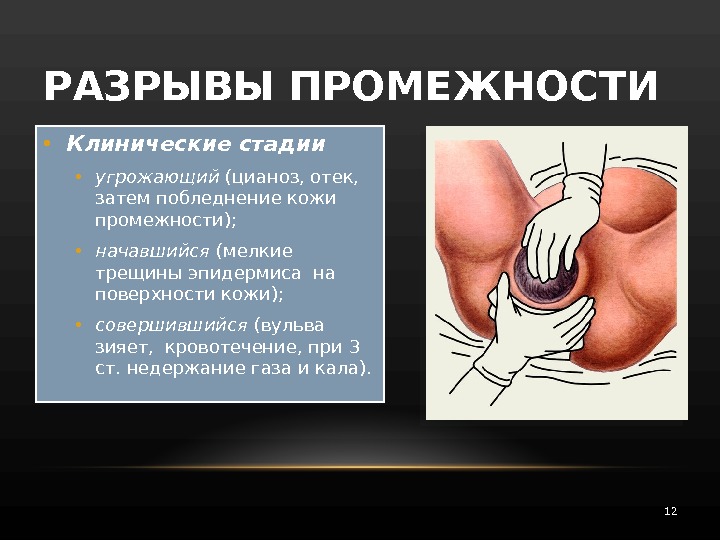 РАЗРЫВЫ ПРОМЕЖНОСТИ

• Клинические стадии
• угрожающий (цианоз, отек, затем побледнение кожи промежности);
• начавшийся (мелкие трещины эпидермиса на поверхности кожи);
• совершившийся (вульва зияет, кровотечение, при 3 ст. недержание газа и кала).

12